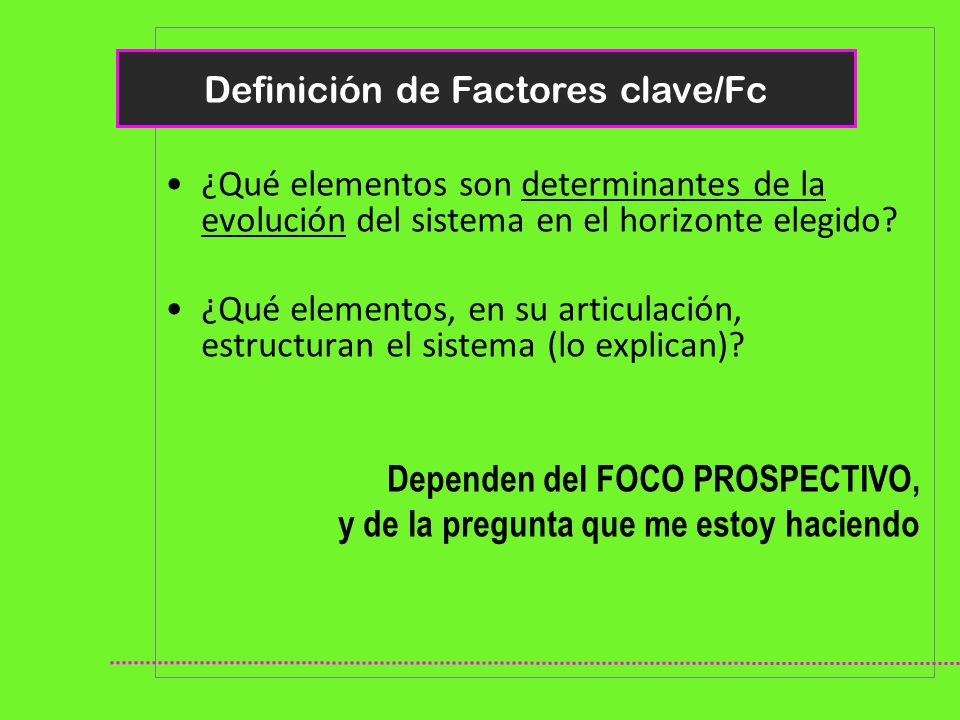 Definición de Factores clave/Fc

• ¿Qué elementos son determinantes de la evolución del sistema en el horizonte elegido?

• ¿Qué elementos, en su articulación, estructuran el sistema (lo explican)?

Dependen del FOCO PROSPECTIVO,
y de la pregunta que me estoy haciendo